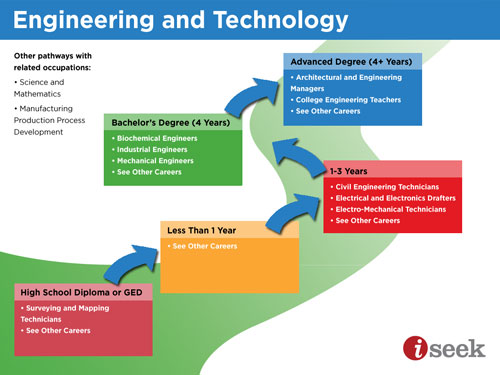 Engineering and Technology

Other pathways with related occupations:
• Science and Mathematics
• Manufacturing Production Process Development

Advanced Degree (4+ Years)
• Architectural and Engineering Managers
• College Engineering Teachers
• See Other Careers

Bachelor's Degree (4 Years)
• Biochemical Engineers
• Industrial Engineers
• Mechanical Engineers
• See Other Careers

1-3 Years
• Civil Engineering Technicians
• Electrical and Electronics Drafters
• Electro-Mechanical Technicians
• See Other Careers

Less Than 1 Year
• See Other Careers

High School Diploma or GED
• Surveying and Mapping Technicians
• See Other Careers

iseek